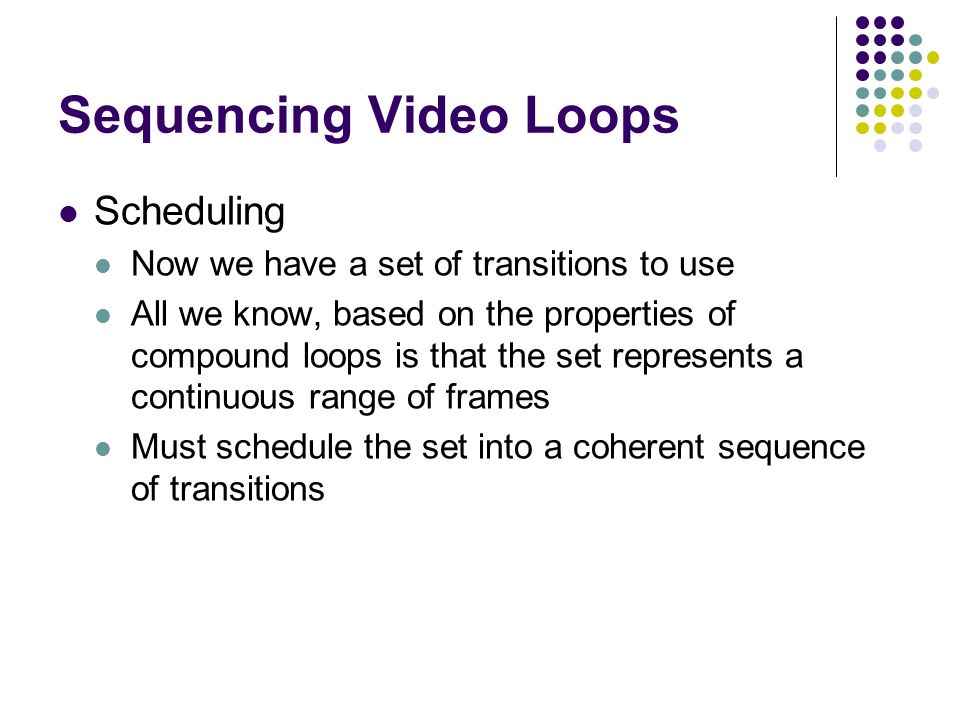 Sequencing Video Loops

- Scheduling
  - Now we have a set of transitions to use
  - All we know, based on the properties of compound loops is that the set represents a continuous range of frames
  - Must schedule the set into a coherent sequence of transitions